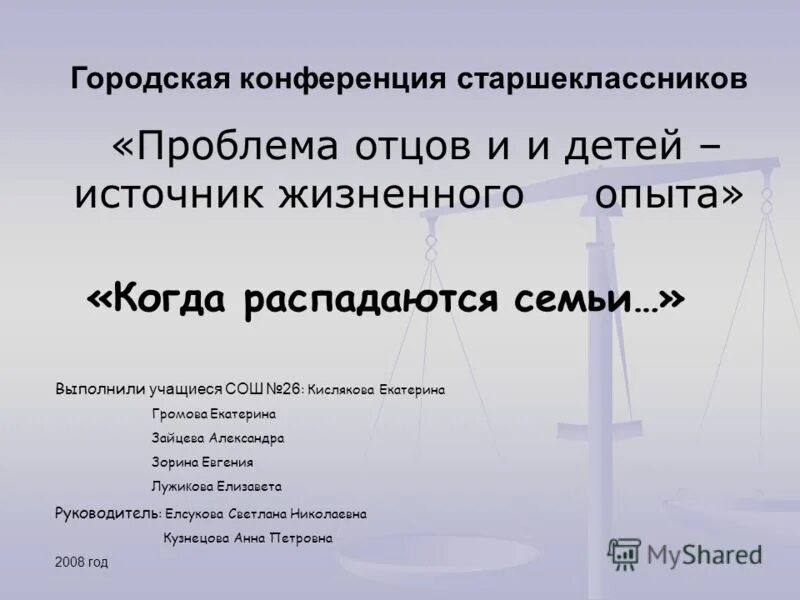 Городская конференция старшеклассников

«Проблема отцов и и детей – источник жизненного опыта»

«Когда распадаются семьи…»

Выполнили учащиеся СОШ №26: Кислякова Екатерина
Громова Екатерина
Зайцева Александра
Зорина Евгения
Лужикова Елизавета
Руководитель: Елсукова Светлана Николаевна
Кузнецова Анна Петровна

2008 год

MyShared